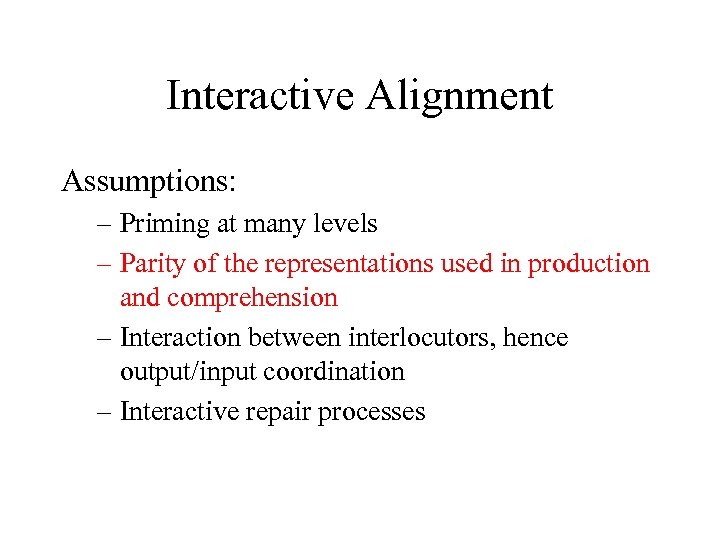 Interactive Alignment

Assumptions:

– Priming at many levels
– Parity of the representations used in production and comprehension
– Interaction between interlocutors, hence output/input coordination
– Interactive repair processes